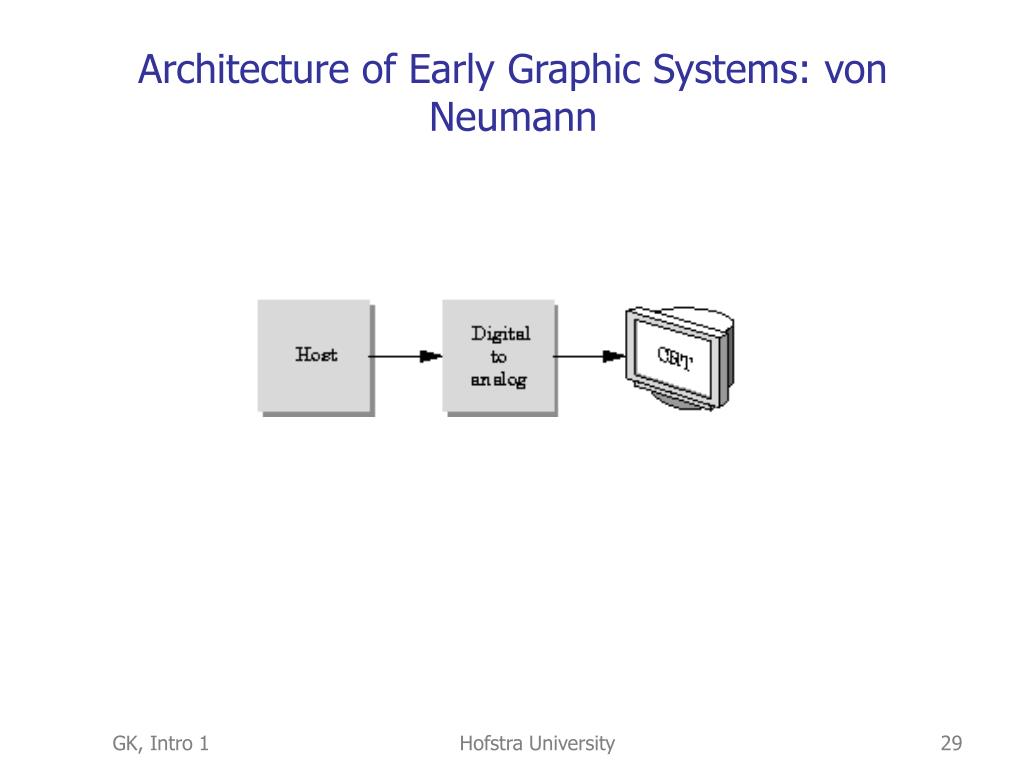 Architecture of Early Graphic Systems: von Neumann

Host

Digital to analog

CRT

GK, Intro 1

Hofstra University

29